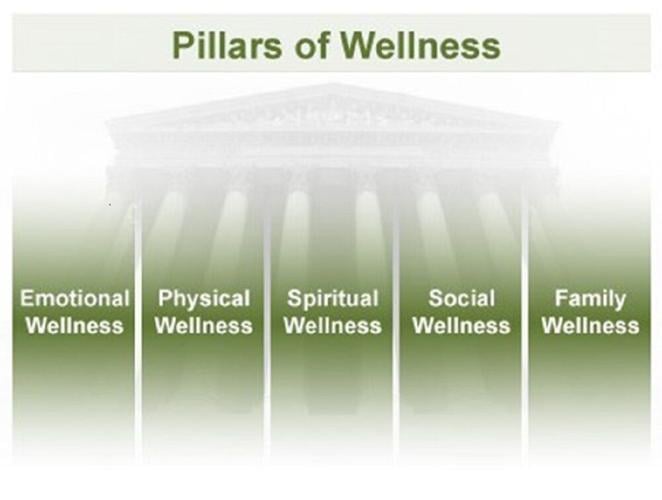 Pillars of Wellness

Emotional Wellness

Physical Wellness

Spiritual Wellness

Social Wellness

Family Wellness